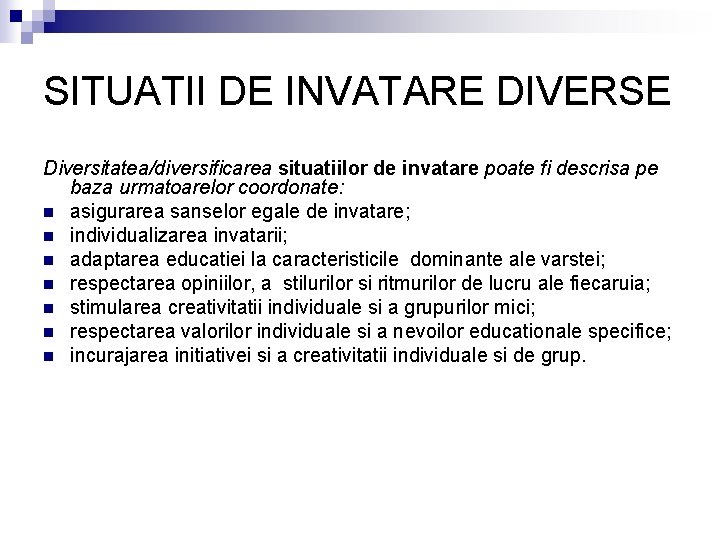 SITUATII DE INVATARE DIVERSE

Diversitatea/diversificarea situatiilor de invatare poate fi descrisa pe baza urmatoarelor coordonate:

- asigurarea sanselor egale de invatare;
- individualizarea invatarii;
- adaptarea educatiei la caracteristicile dominante ale varstei;
- respectarea opiniilor, a stilurilor si ritmurilor de lucru ale fiecaruia;
- stimularea creativitatii individuale si a grupurilor mici;
- respectarea valorilor individuale si a nevoilor educationale specifice;
- incurajarea initiativei si a creativitatii individuale si de grup.